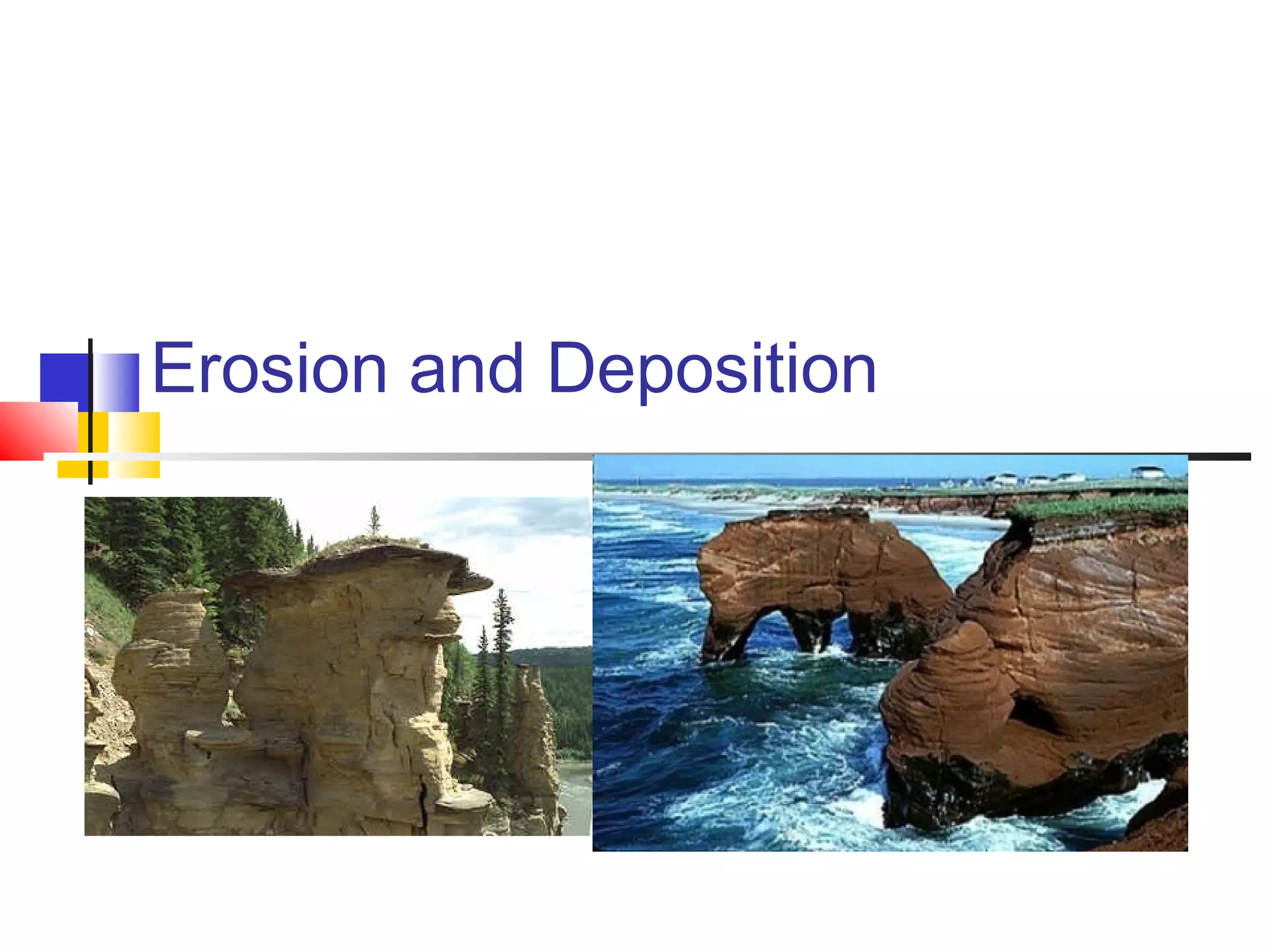 Erosion and Deposition